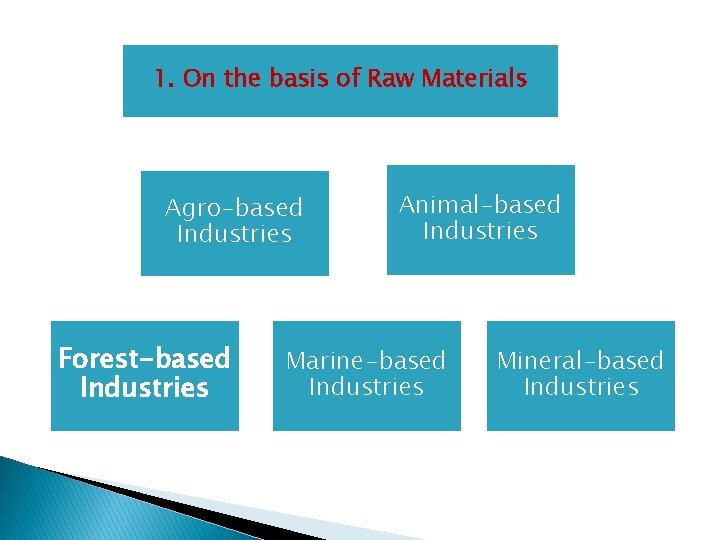 1. On the basis of Raw Materials

Agro-based Industries

Animal-based Industries

Forest-based Industries

Marine-based Industries

Mineral-based Industries